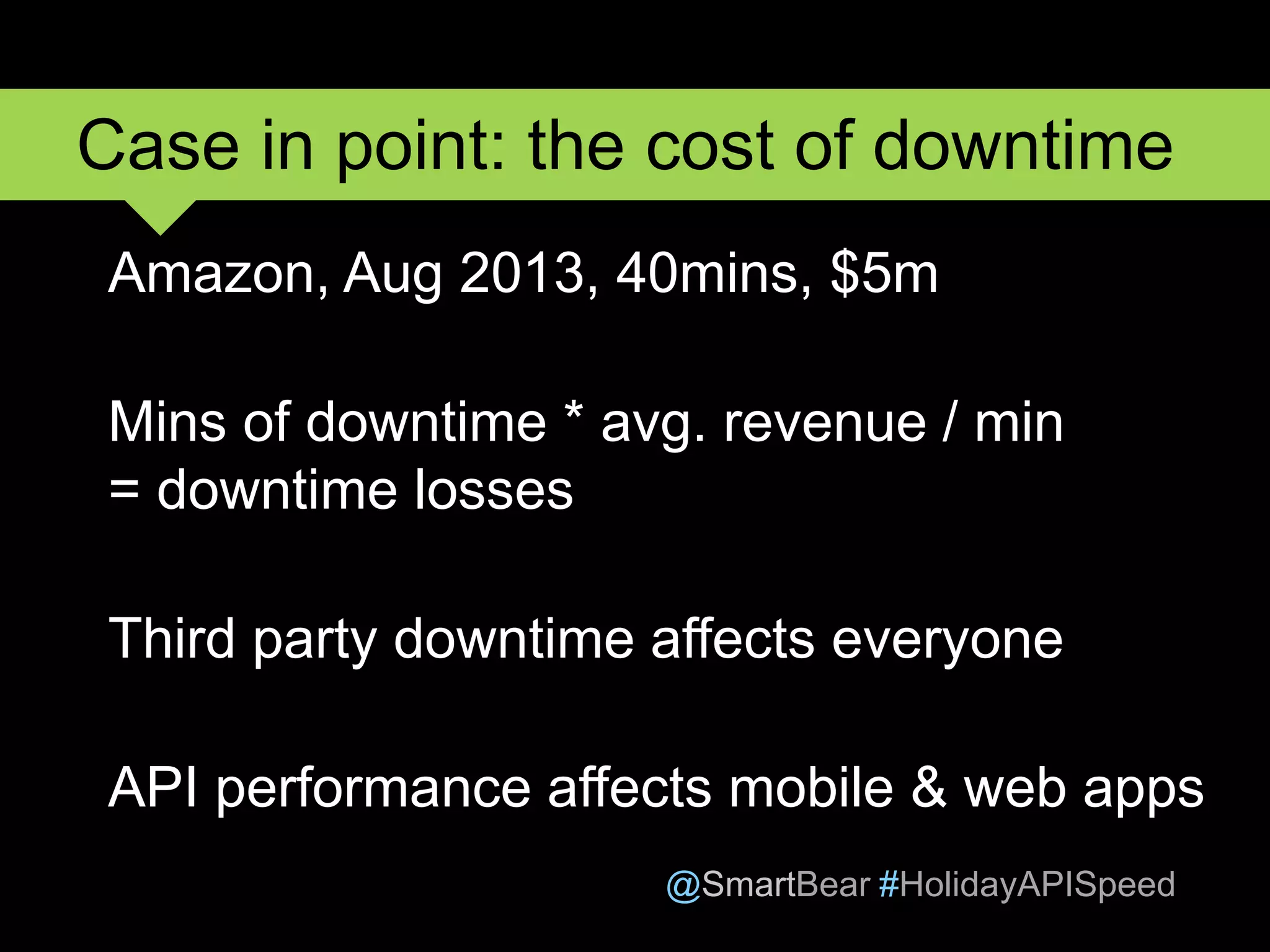 Case in point: the cost of downtime

Amazon, Aug 2013, 40mins, \$5m

Mins of downtime * avg. revenue / min = downtime losses

Third party downtime affects everyone

API performance affects mobile & web apps

@SmartBear #HolidayAPISpeed